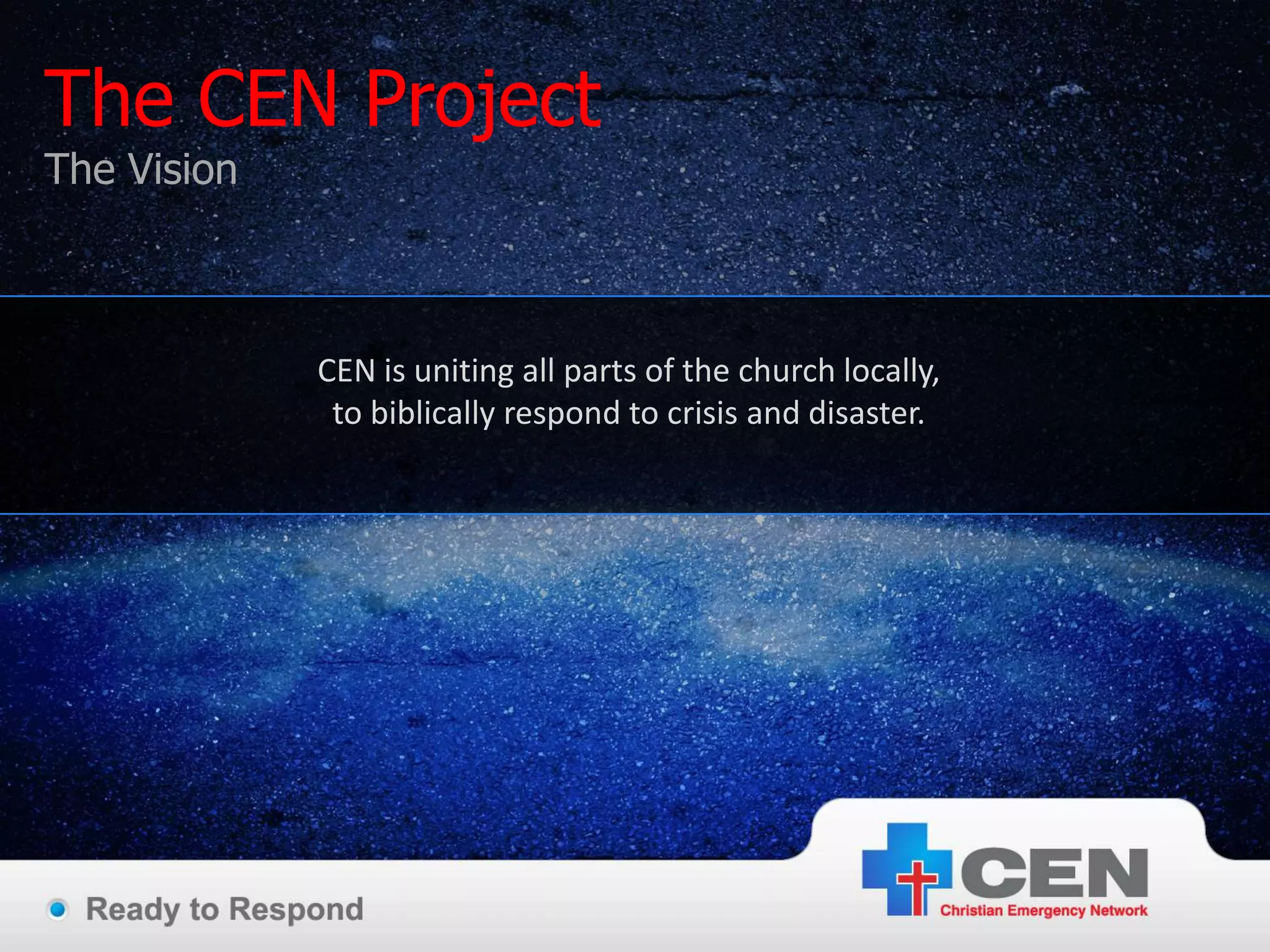 The CEN Project
The Vision

CEN is uniting all parts of the church locally, to biblically respond to crisis and disaster.

Ready to Respond

CEN
Christian Emergency Network